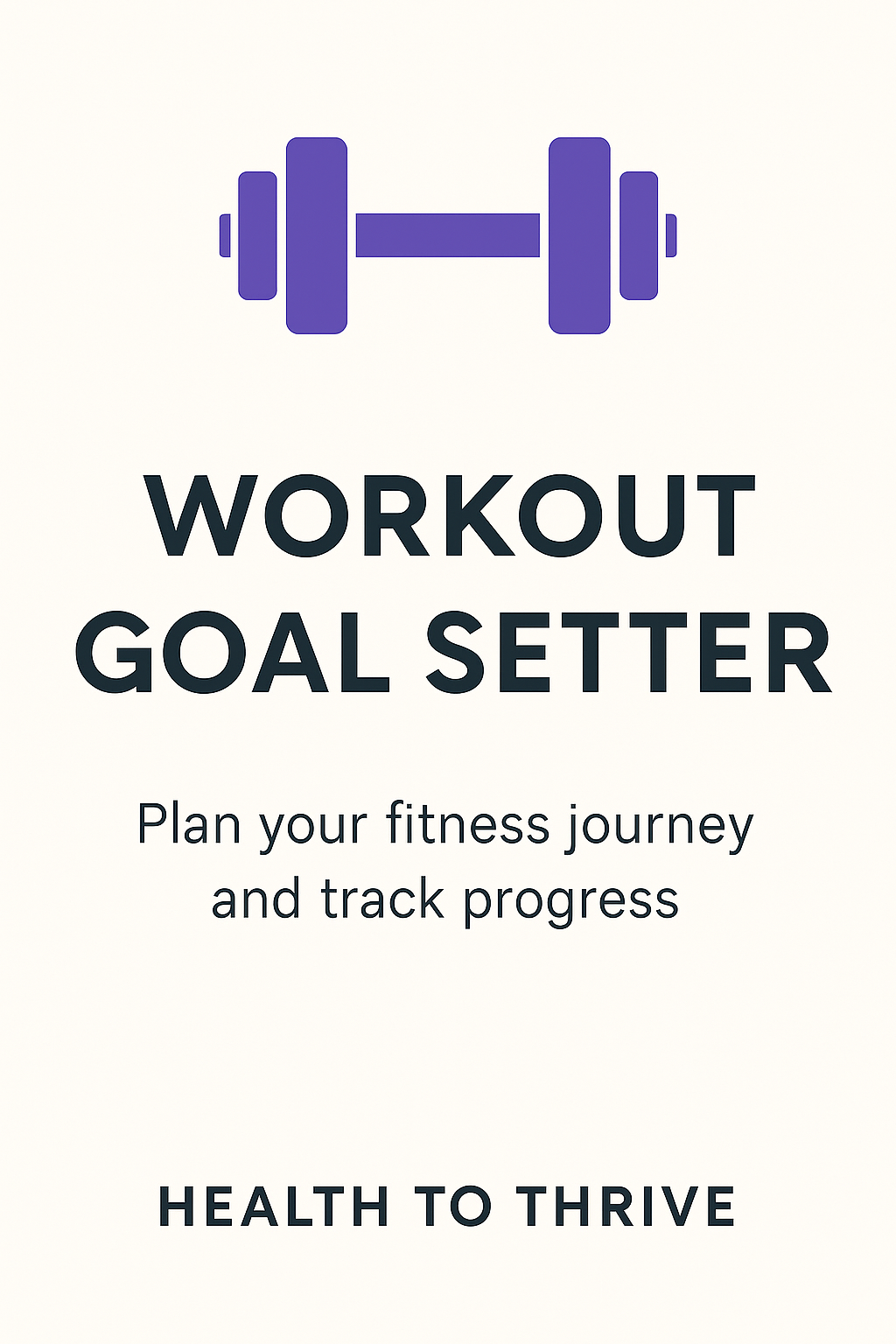 WORKOUT
GOAL SETTER

Plan your fitness journey and track progress

HEALTH TO THRIVE